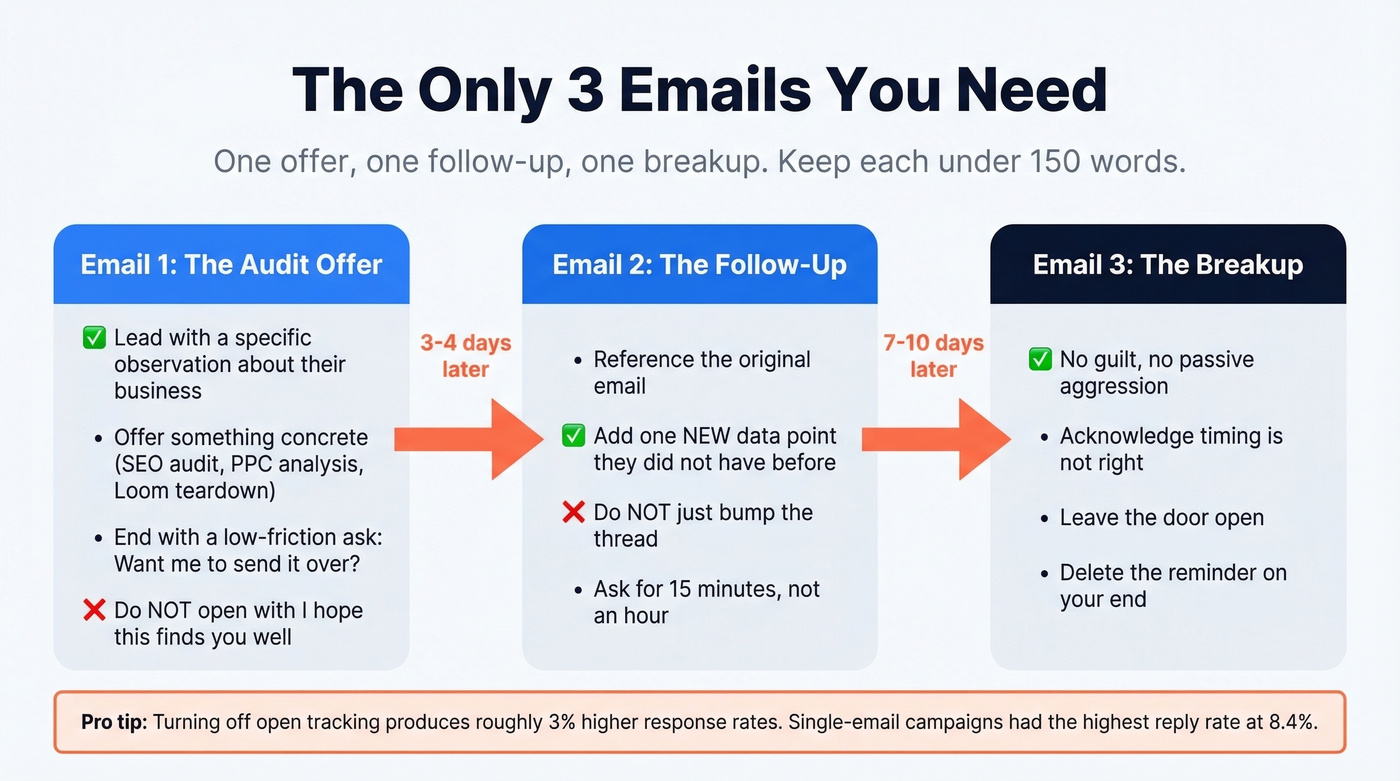 The Only 3 Emails You Need

One offer, one follow-up, one breakup. Keep each under 150 words.

Email 1: The Audit Offer

✅ Lead with a specific observation about their business

• Offer something concrete (SEO audit, PPC analysis, Loom teardown)

• End with a low-friction ask: Want me to send it over?

❌ Do NOT open with I hope this finds you well

3-4 days later

Email 2: The Follow-Up

• Reference the original email

✅ Add one NEW data point they did not have before

❌ Do NOT just bump the thread

• Ask for 15 minutes, not an hour

7-10 days later

Email 3: The Breakup

✅ No guilt, no passive aggression

• Acknowledge timing is not right

• Leave the door open

• Delete the reminder on your end

Pro tip: Turning off open tracking produces roughly 3% higher response rates. Single-email campaigns had the highest reply rate at 8.4%.